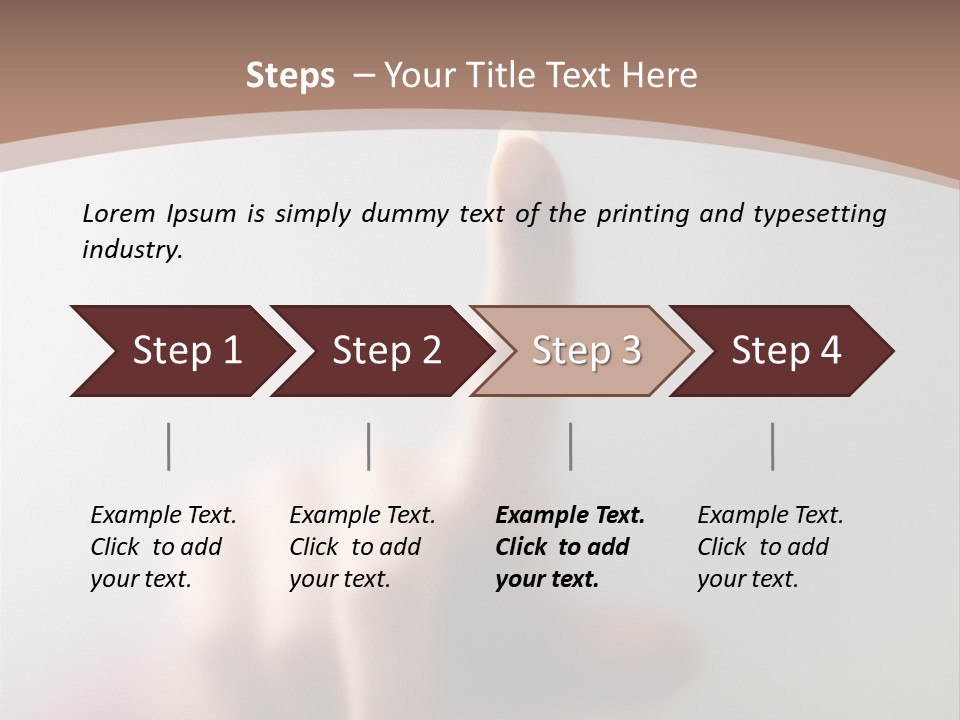 Steps – Your Title Text Here

Lorem Ipsum is simply dummy text of the printing and typesetting industry.

Step 1

Step 2

Step 3

Step 4

Example Text. Click to add your text.

Example Text. Click to add your text.

Example Text. Click to add your text.

Example Text. Click to add your text.